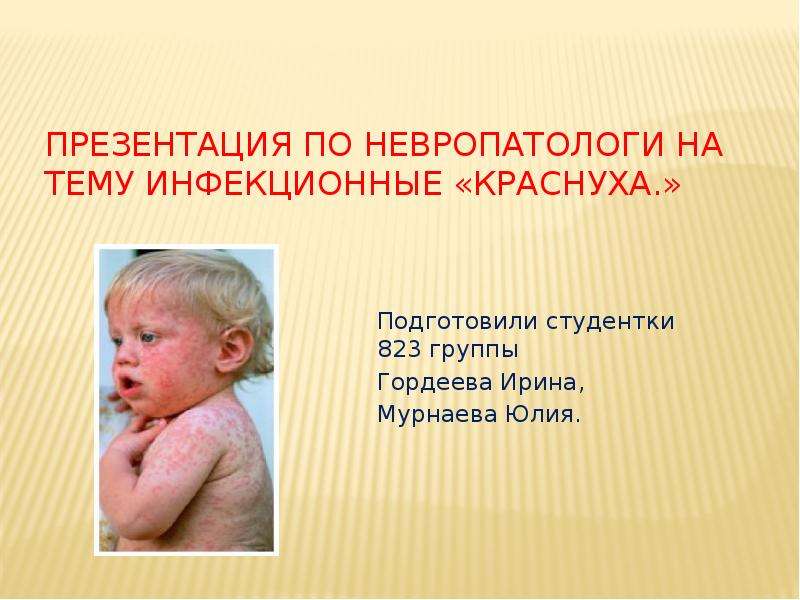 ПРЕЗЕНТАЦИЯ ПО НЕВРОПАТОЛОГИ НА ТЕМУ ИНФЕКЦИОННЫЕ «КРАСНУХА.»

Подготовили студентки 823 группы

Гордеева Ирина,

Мурнаева Юлия.